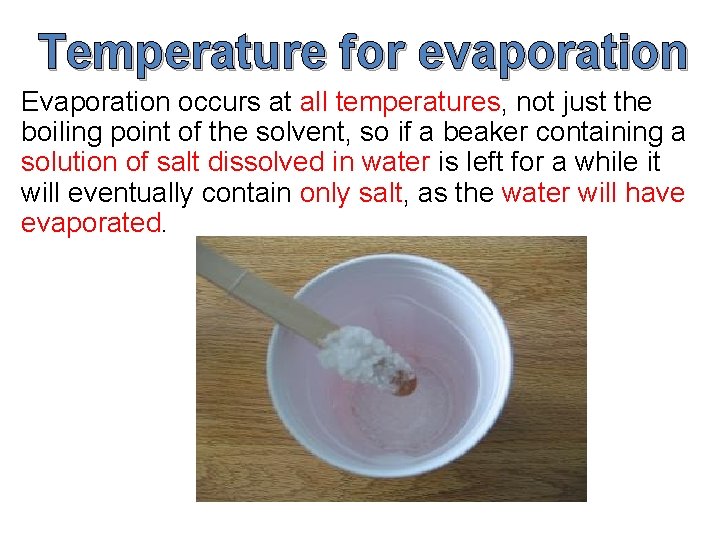 Temperature for evaporation

Evaporation occurs at all temperatures, not just the boiling point of the solvent, so if a beaker containing a solution of salt dissolved in water is left for a while it will eventually contain only salt, as the water will have evaporated.